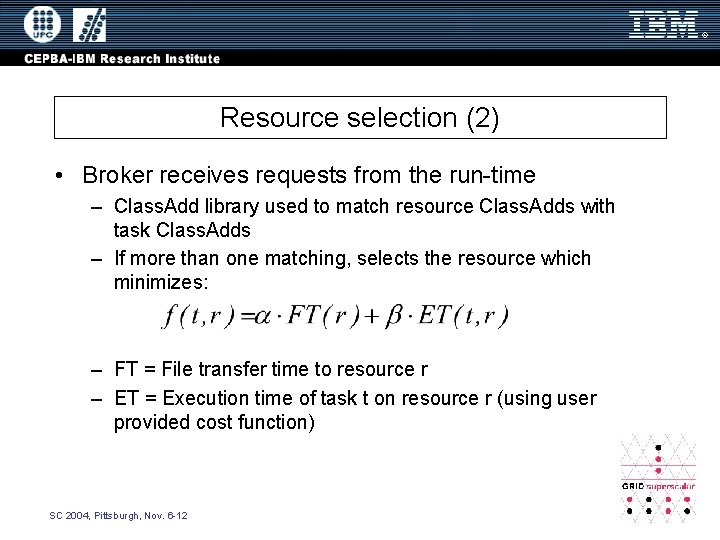 UPC

IBM

CEPBA-IBM Research Institute

Resource selection (2)

• Broker receives requests from the run-time
– ClassAdd library used to match resource ClassAdds with task ClassAdds
– If more than one matching, selects the resource which minimizes:

$f(t,r) = \alpha \cdot FT(r) + \beta \cdot ET(t,r)$

– FT = File transfer time to resource r
– ET = Execution time of task t on resource r (using user provided cost function)

GRID superscalar

SC 2004, Pittsburgh, Nov. 6-12